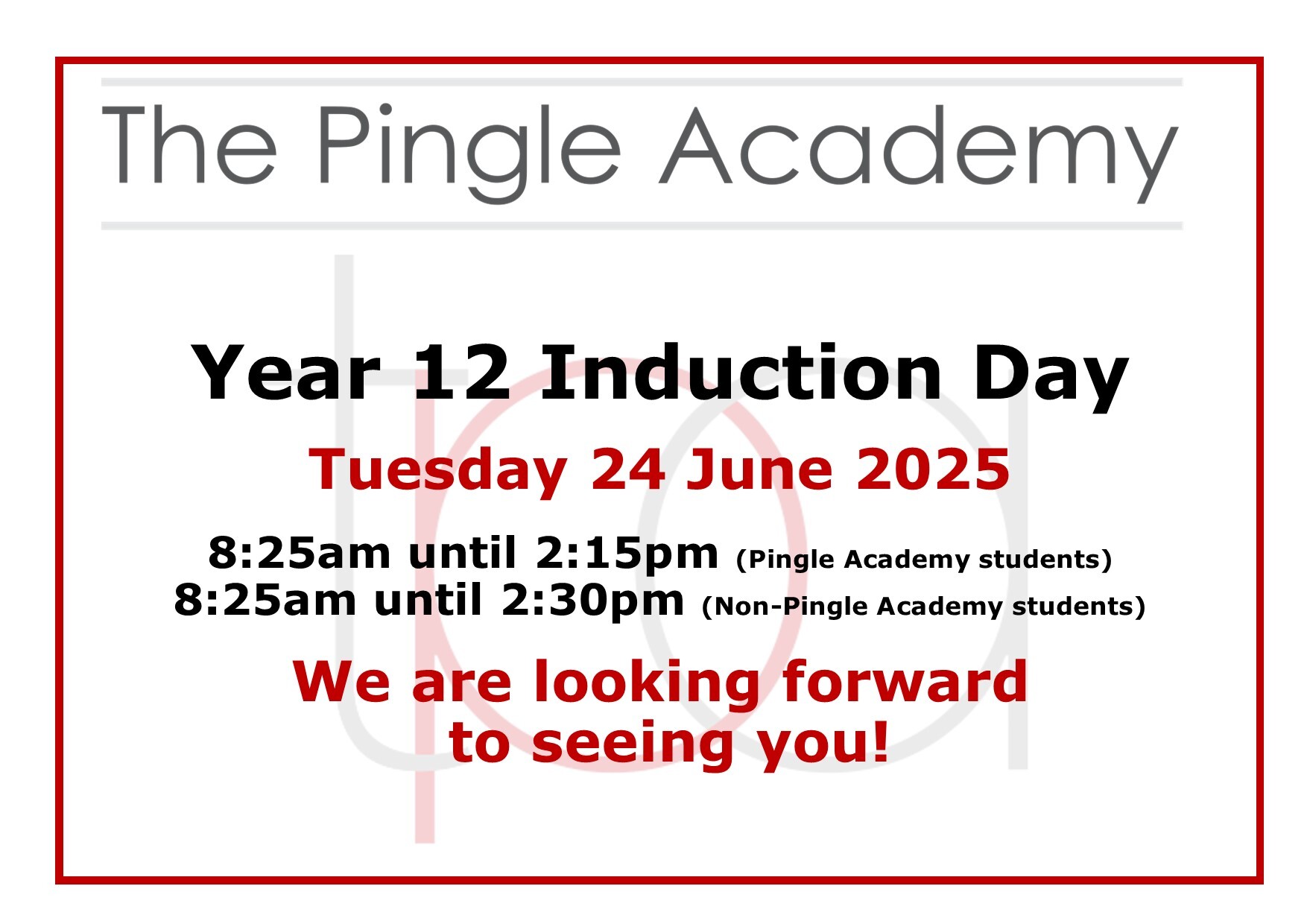 The Pingle Academy

Year 12 Induction Day

Tuesday 24 June 2025

8:25am until 2:15pm (Pingle Academy students)
8:25am until 2:30pm (Non-Pingle Academy students)

We are looking forward to seeing you!